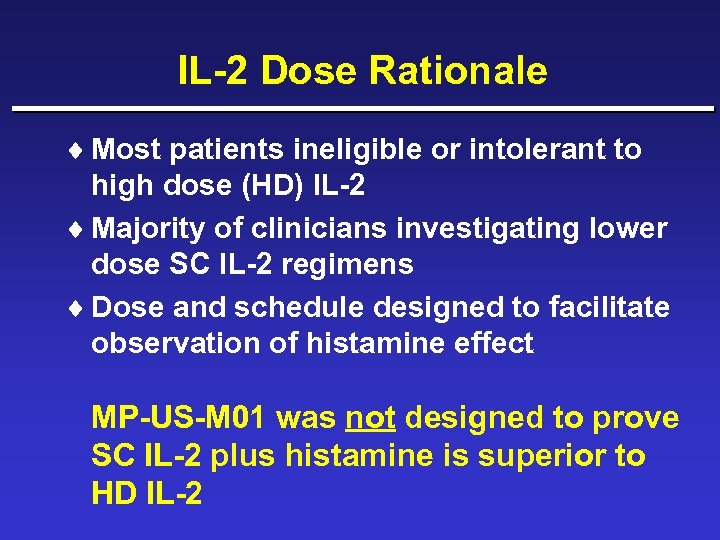 IL-2 Dose Rationale

♦ Most patients ineligible or intolerant to high dose (HD) IL-2

♦ Majority of clinicians investigating lower dose SC IL-2 regimens

♦ Dose and schedule designed to facilitate observation of histamine effect

MP-US-M01 was not designed to prove SC IL-2 plus histamine is superior to HD IL-2